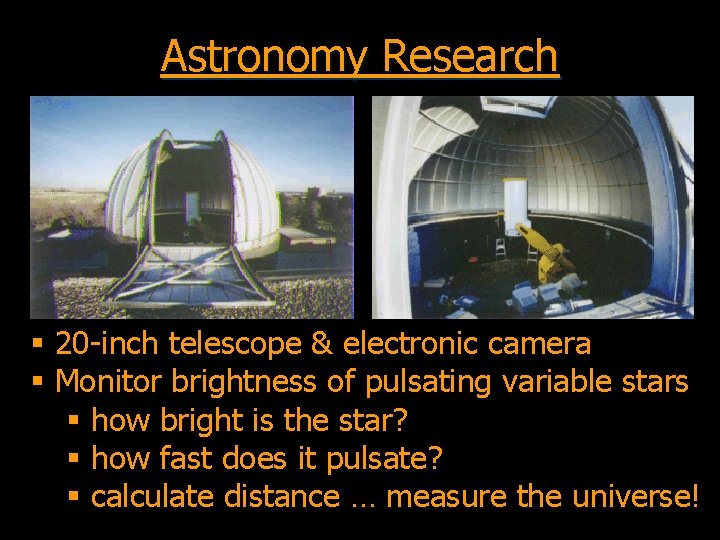 Astronomy Research

▪ 20-inch telescope & electronic camera
▪ Monitor brightness of pulsating variable stars
▪ how bright is the star?
▪ how fast does it pulsate?
▪ calculate distance … measure the universe!